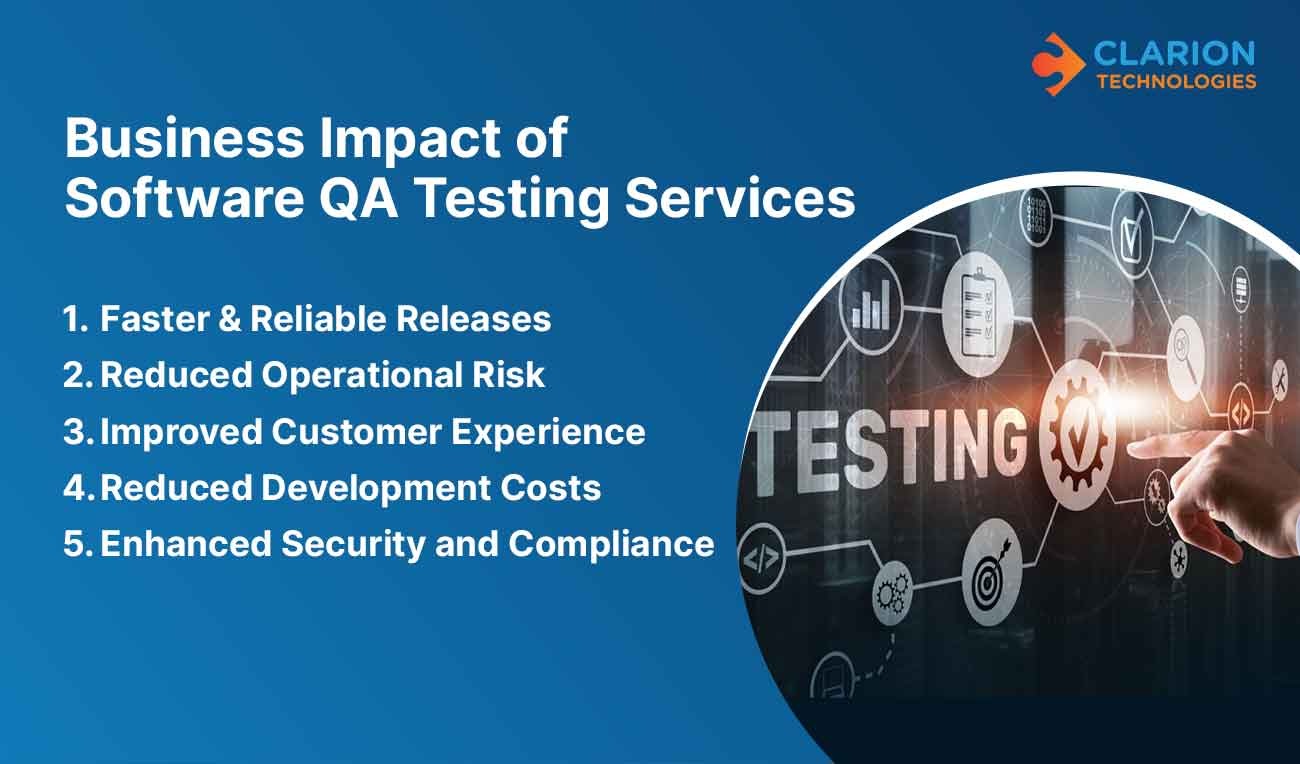 CLARION
TECHNOLOGIES

Business Impact of Software QA Testing Services

1. Faster & Reliable Releases
2. Reduced Operational Risk
3. Improved Customer Experience
4. Reduced Development Costs
5. Enhanced Security and Compliance

TESTING